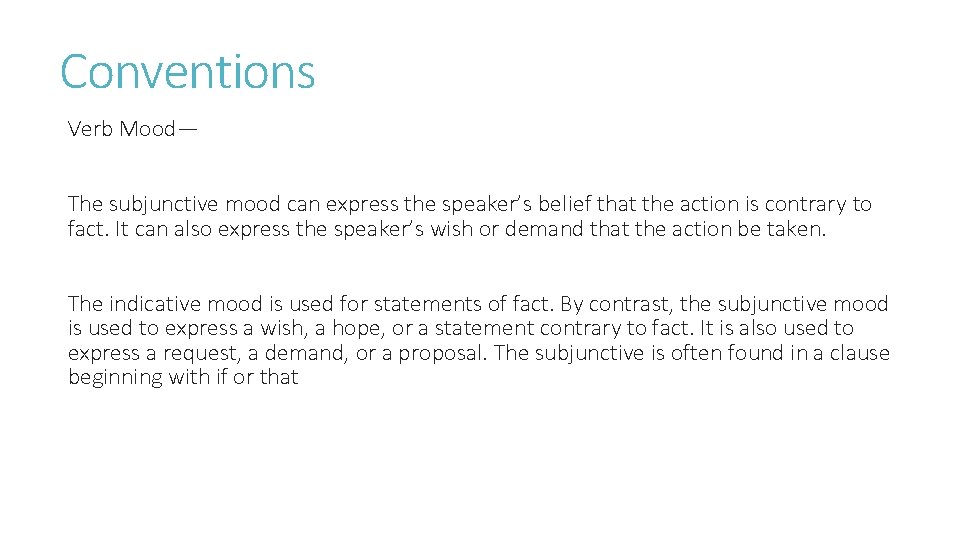 Conventions

Verb Mood—

The subjunctive mood can express the speaker's belief that the action is contrary to fact. It can also express the speaker's wish or demand that the action be taken.

The indicative mood is used for statements of fact. By contrast, the subjunctive mood is used to express a wish, a hope, or a statement contrary to fact. It is also used to express a request, a demand, or a proposal. The subjunctive is often found in a clause beginning with if or that